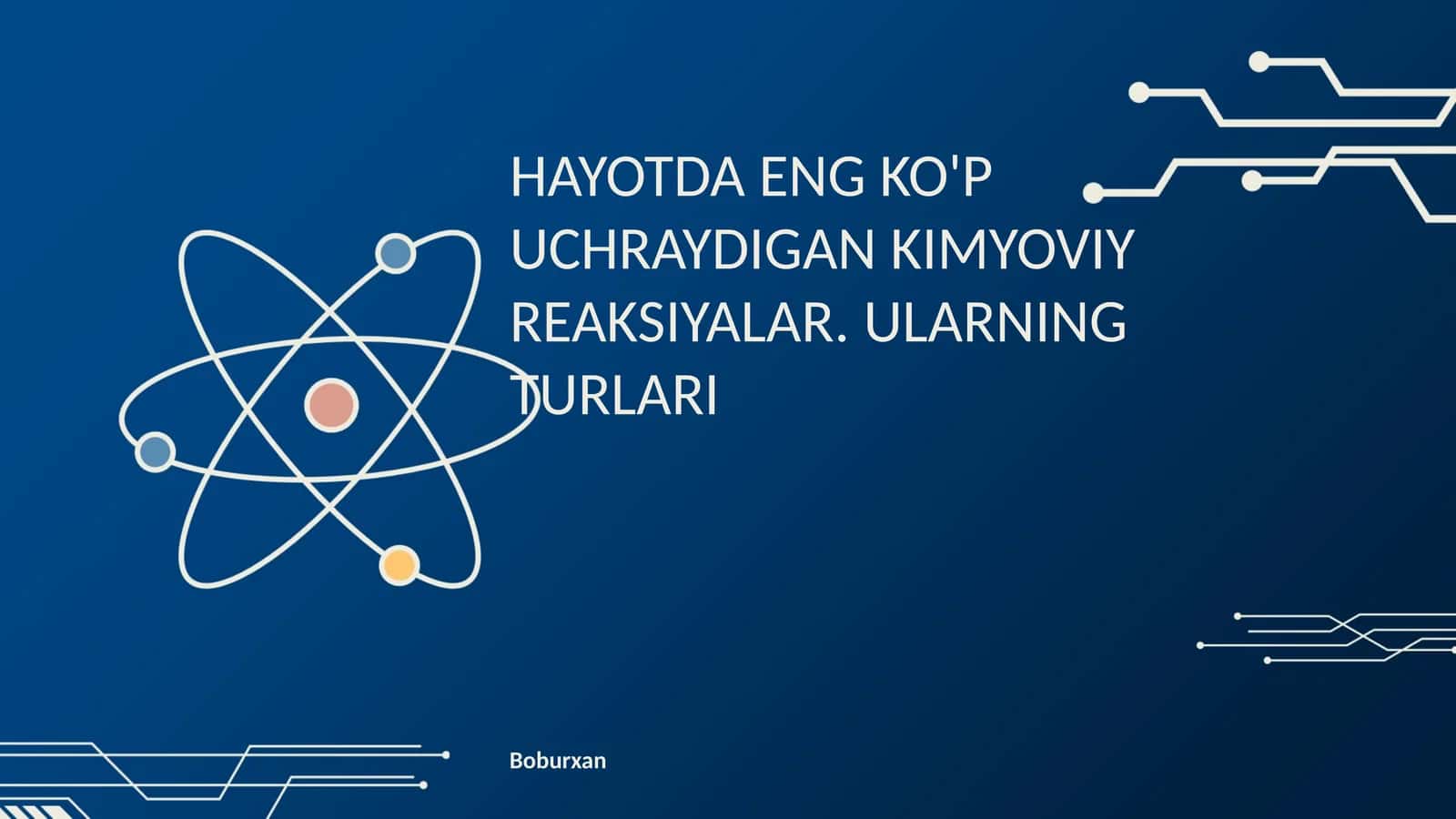 HAYOTDA ENG KO'P UCHRAYDIGAN KIMYOVIY REAKSIYALAR. ULARNING TURLARI

Boburxan